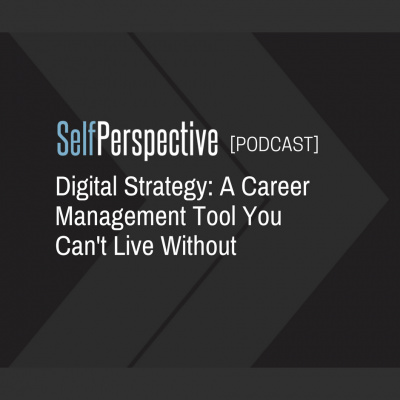 SelfPerspective [PODCAST]

Digital Strategy: A Career Management Tool You Can't Live Without